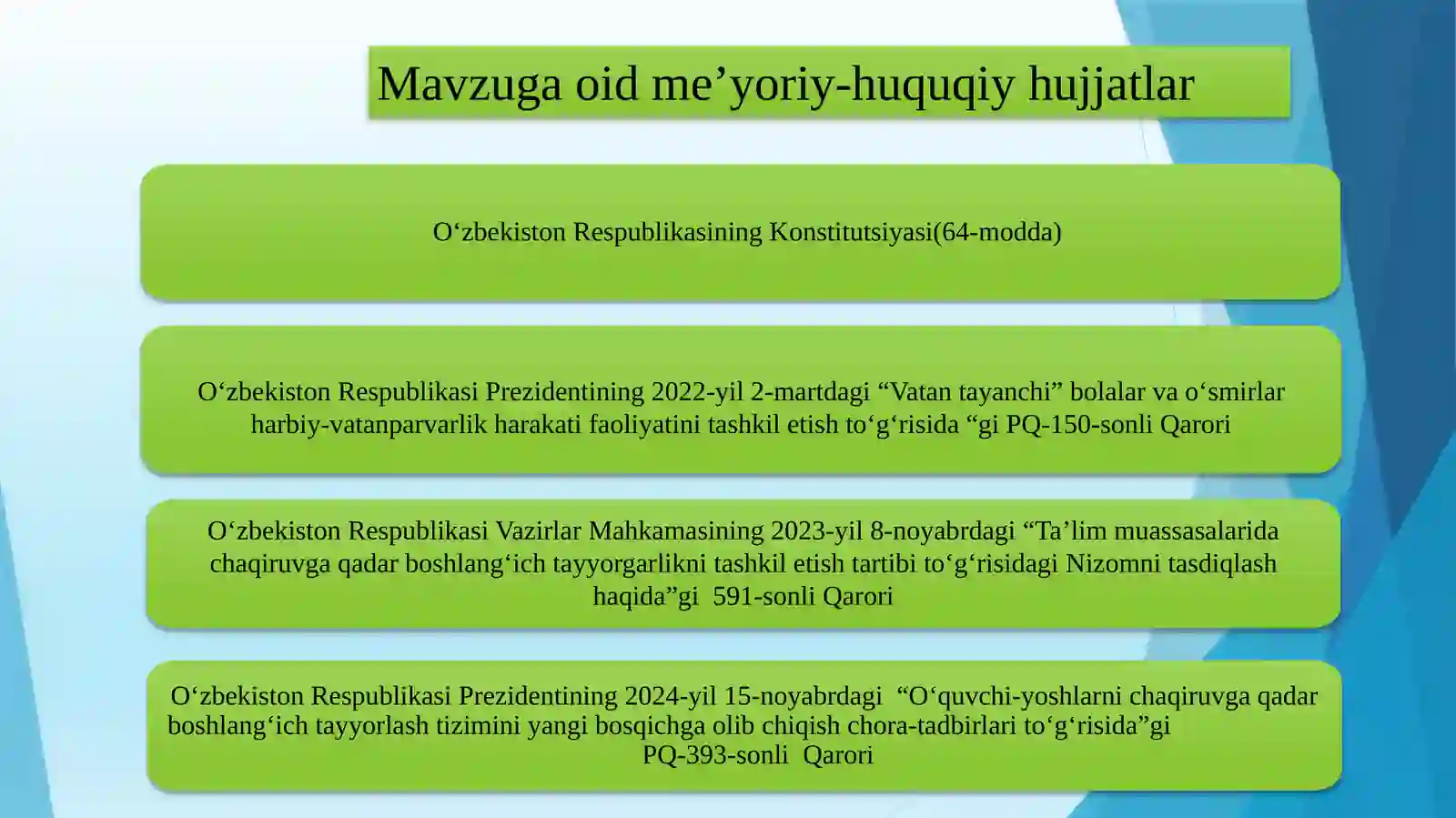 Mavzuga oid me’yoriy-huquqiy hujjatlar

O‘zbekiston Respublikasining Konstitutsiyasi(64-modda)

O‘zbekiston Respublikasi Prezidentining 2022-yil 2-martdagi “Vatan tayanchi” bolalar va o‘smirlar harbiy-vatanparvarlik harakati faoliyatini tashkil etish to‘g‘risida “gi PQ-150-sonli Qarori

O‘zbekiston Respublikasi Vazirlar Mahkamasining 2023-yil 8-noyabrdagi “Ta’lim muassasalarida chaqiruvga qadar boshlang‘ich tayyorgarlikni tashkil etish tartibi to‘g‘risidagi Nizomni tasdiqlash haqida”gi 591-sonli Qarori

O‘zbekiston Respublikasi Prezidentining 2024-yil 15-noyabrdagi “O‘quvchi-yoshlarni chaqiruvga qadar boshlang‘ich tayyorlash tizimini yangi bosqichga olib chiqish chora-tadbirlari to‘g‘risida”gi PQ-393-sonli Qarori